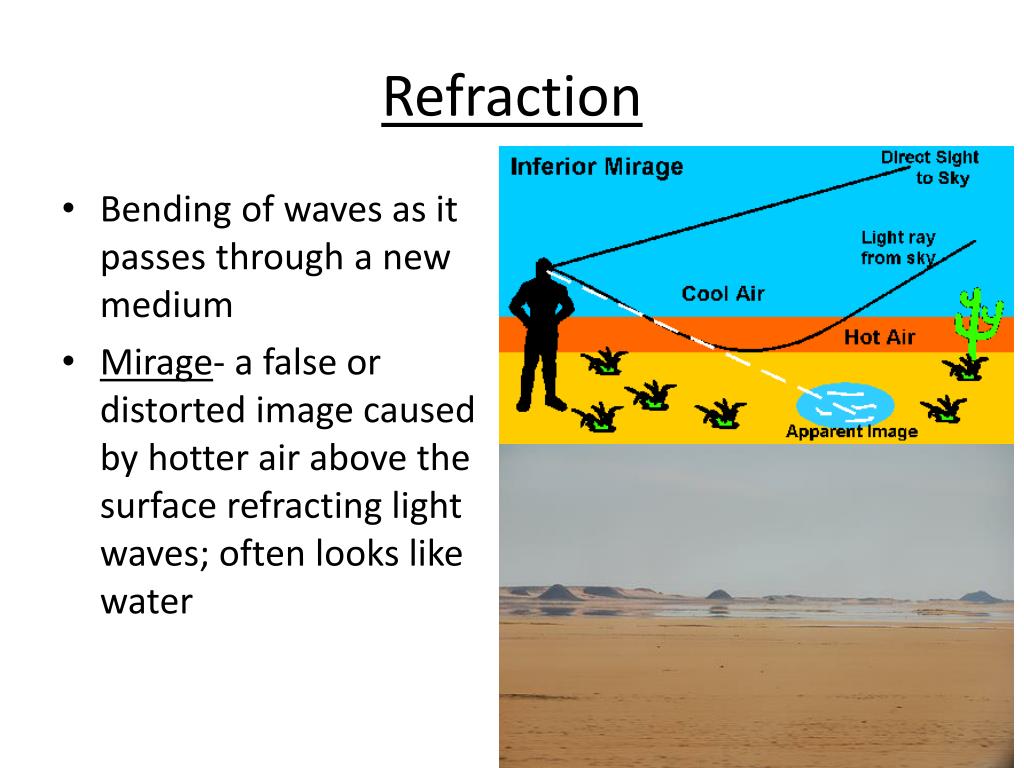 Refraction

• Bending of waves as it passes through a new medium

• Mirage- a false or distorted image caused by hotter air above the surface refracting light waves; often looks like water

Inferior Mirage

Direct Sight to Sky

Light ray from sky

Cool Air

Hot Air

Apparent Image